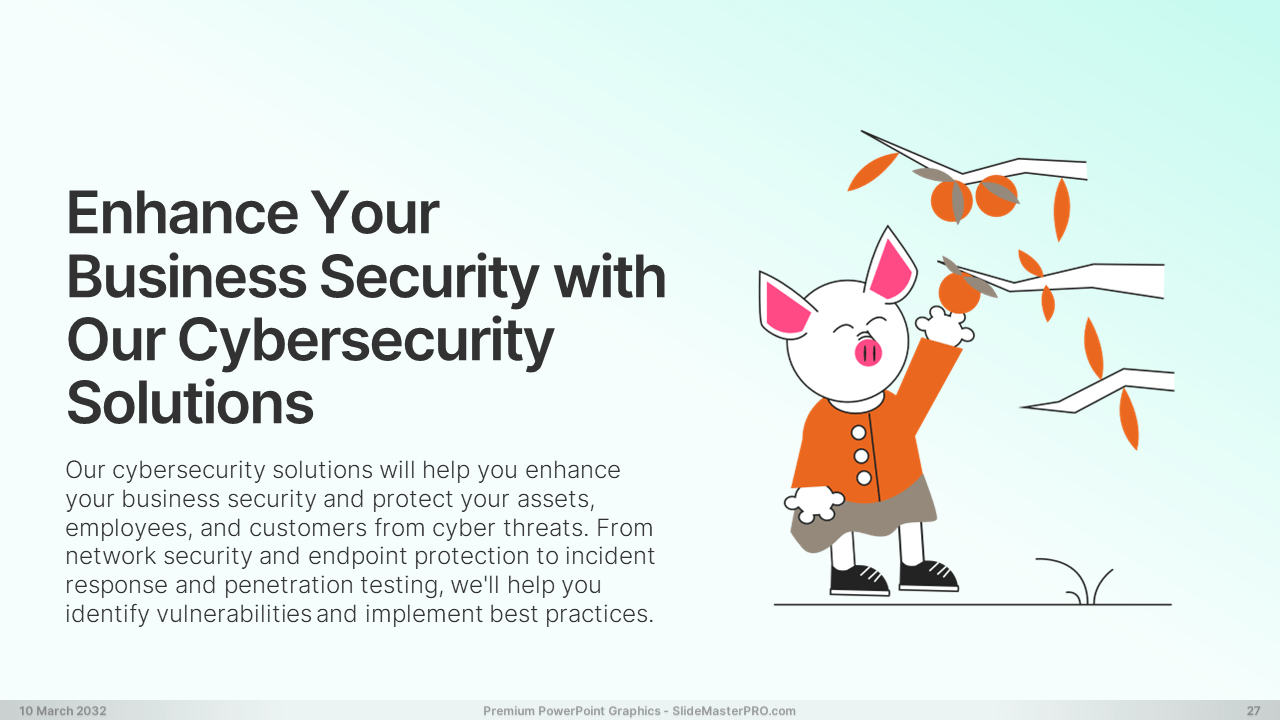 Enhance Your Business Security with Our Cybersecurity Solutions

Our cybersecurity solutions will help you enhance your business security and protect your assets, employees, and customers from cyber threats. From network security and endpoint protection to incident response and penetration testing, we'll help you identify vulnerabilities and implement best practices.

10 March 2032

Premium PowerPoint Graphics - SlideMasterPRO.com

27